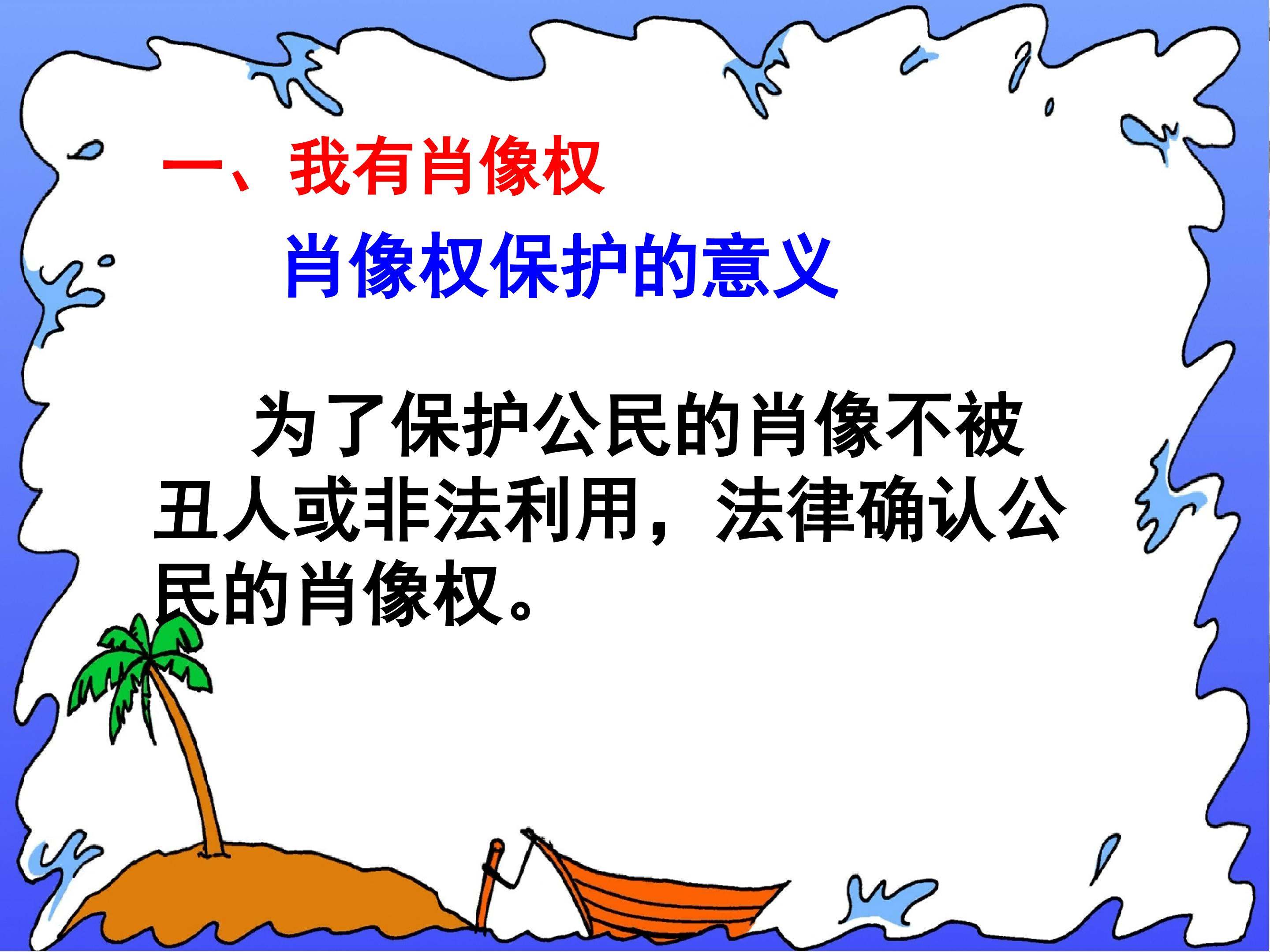 一、我有肖像权

肖像权保护的意义

为了保护公民的肖像不被丑人或非法利用，法律确认公民的肖像权。